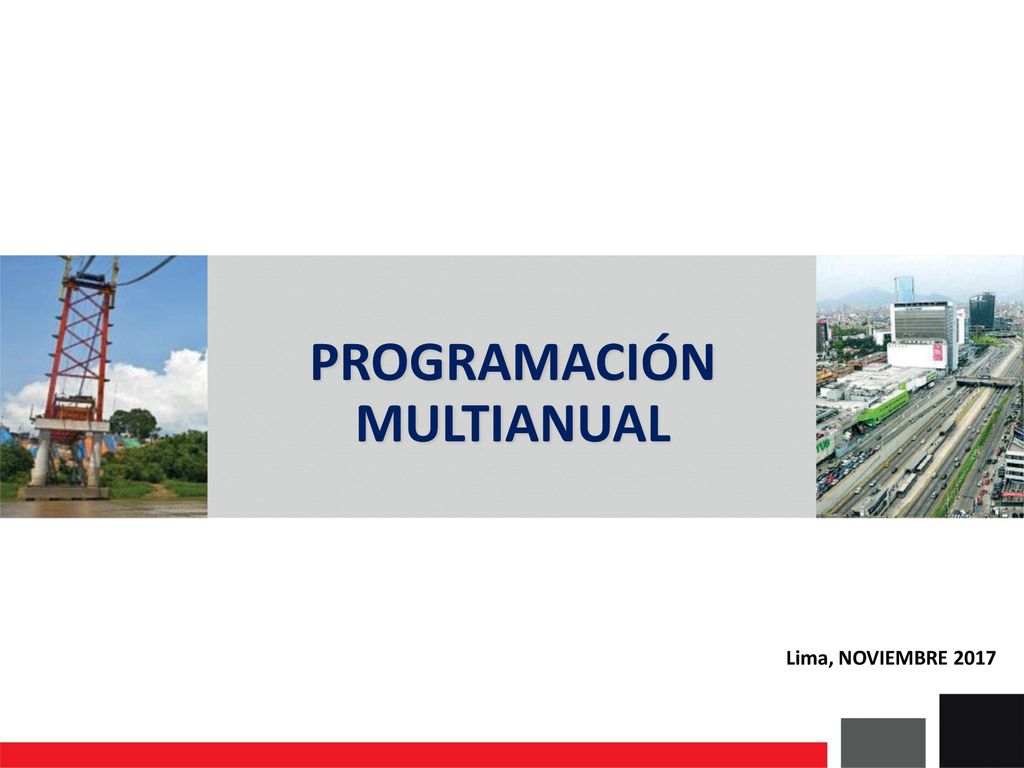 PROGRAMACIÓN MULTIANUAL

Lima, NOVIEMBRE 2017